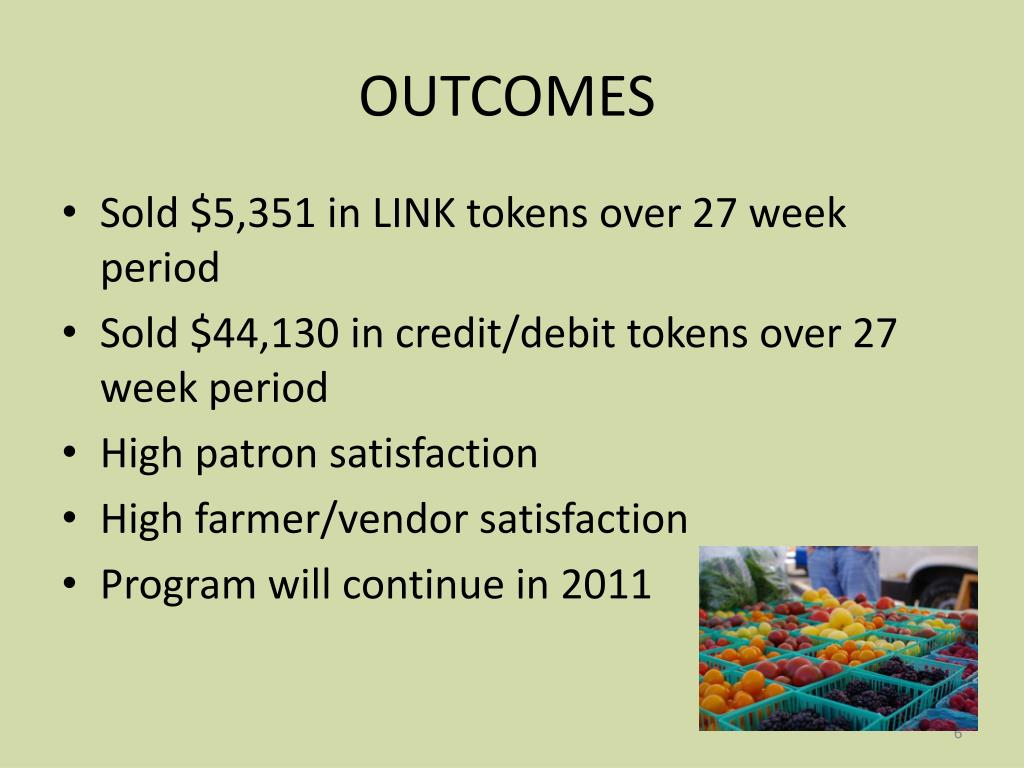 OUTCOMES

• Sold \$5,351 in LINK tokens over 27 week period
• Sold \$44,130 in credit/debit tokens over 27 week period
• High patron satisfaction
• High farmer/vendor satisfaction
• Program will continue in 2011

6